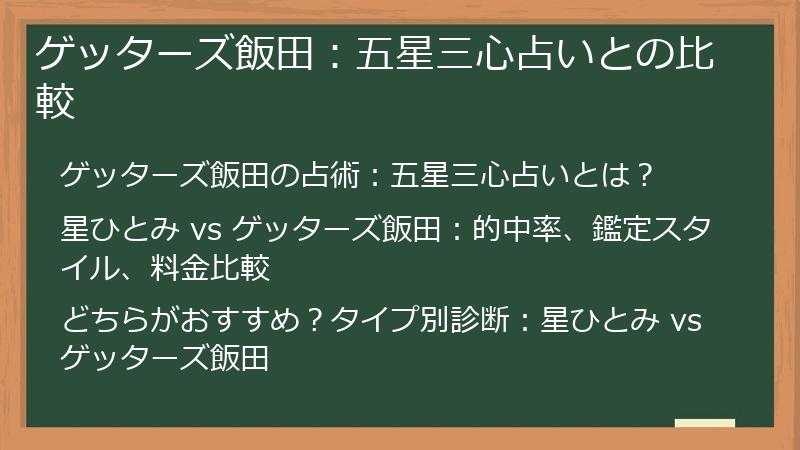 ゲッターズ飯田：五星三心占いとの比較

ゲッターズ飯田の占術：五星三心占いとは？

星ひとみ vs ゲッターズ飯田：的中率、鑑定スタイル、料金比較

どちらがおすすめ？タイプ別診断：星ひとみ vs ゲッターズ飯田